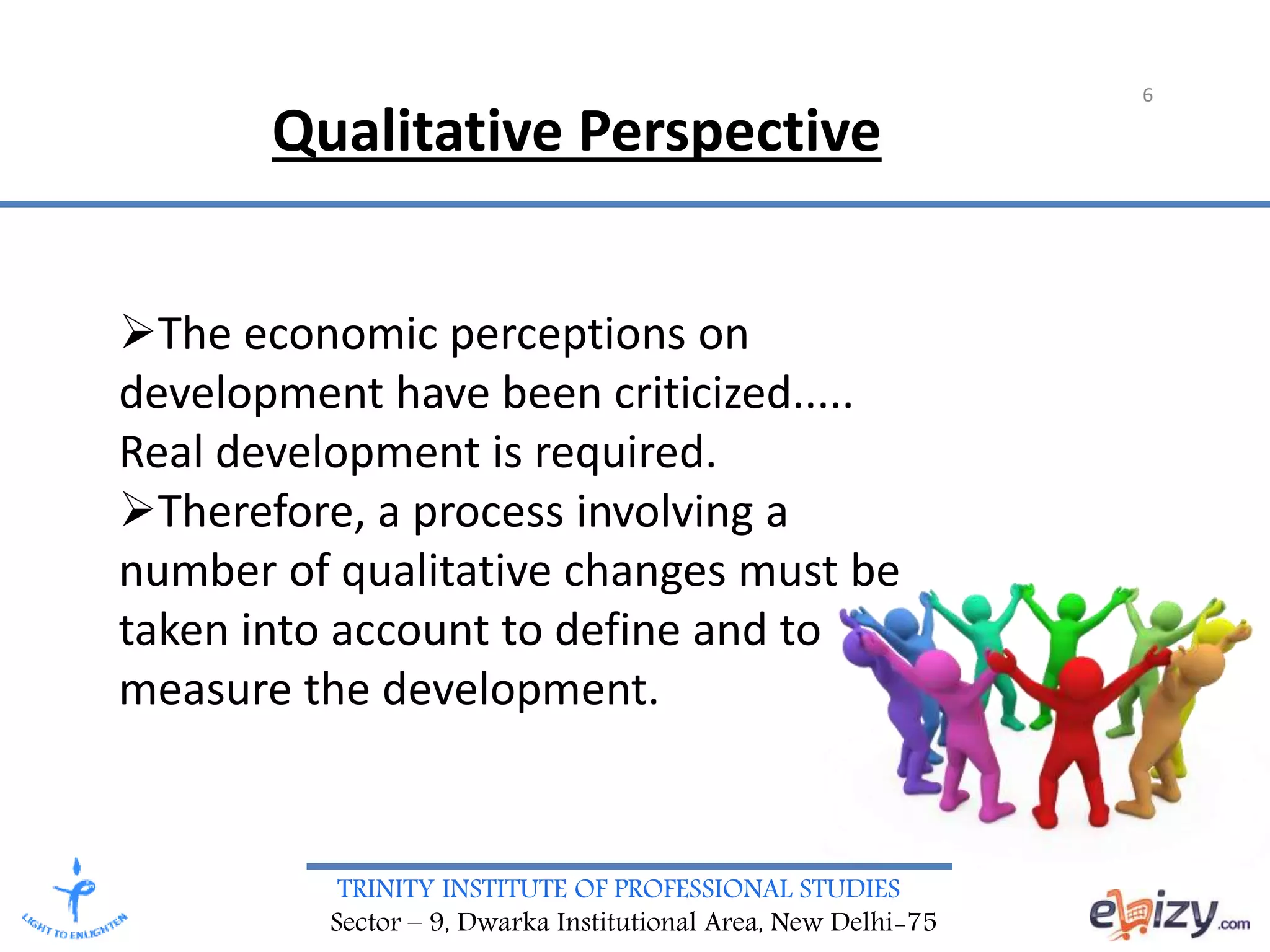 6

Qualitative Perspective

➢The economic perceptions on development have been criticized..... Real development is required.
➢Therefore, a process involving a number of qualitative changes must be taken into account to define and to measure the development.

LIGHT TO ENLIGHTEN

TRINITY INSTITUTE OF PROFESSIONAL STUDIES
Sector – 9, Dwarka Institutional Area, New Delhi-75

ebizy.com